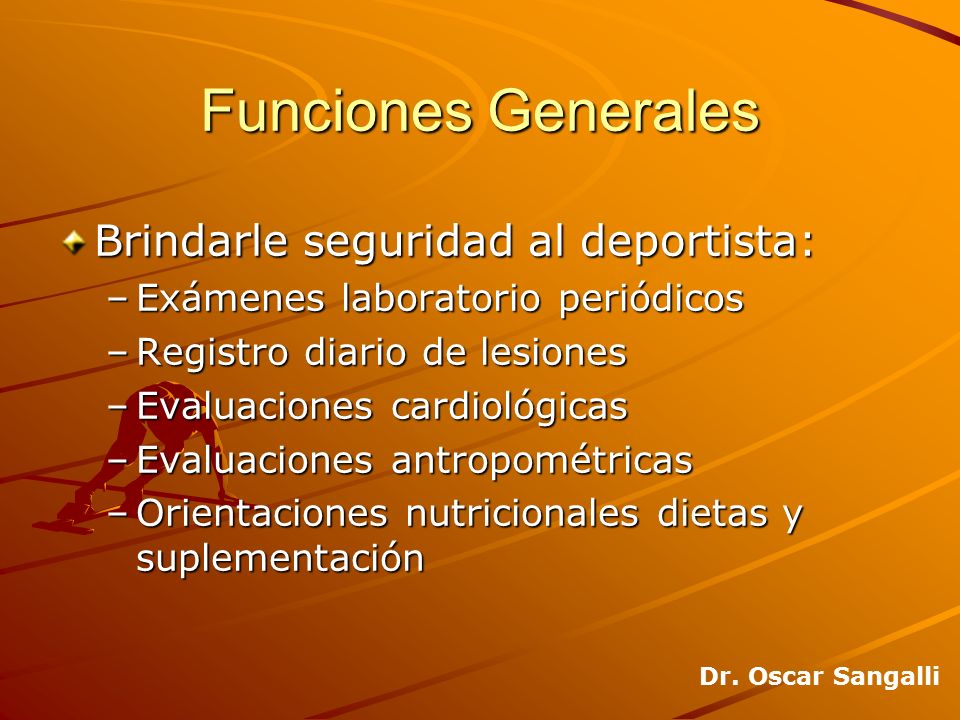 Funciones Generales

Brindarle seguridad al deportista:
– Exámenes laboratorio periódicos
– Registro diario de lesiones
– Evaluaciones cardiológicas
– Evaluaciones antropométricas
– Orientaciones nutricionales dietas y suplementación

Dr. Oscar Sangalli